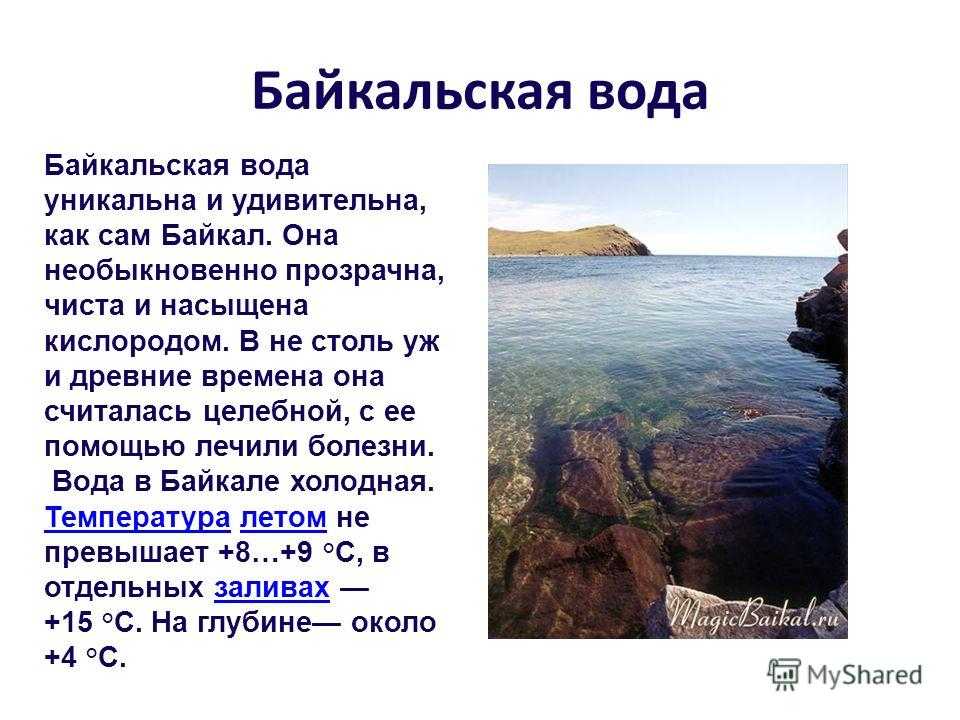 Байкальская вода

Байкальская вода уникальна и удивительна, как сам Байкал. Она необыкновенно прозрачна, чиста и насыщена кислородом. В не столь уж и древние времена она считалась целебной, с ее помощью лечили болезни.
Вода в Байкале холодная. Температура летом не превышает +8…+9 °С, в отдельных заливах — +15 °С. На глубине— около +4 °С.

MagicBaikal.ru

MyShared